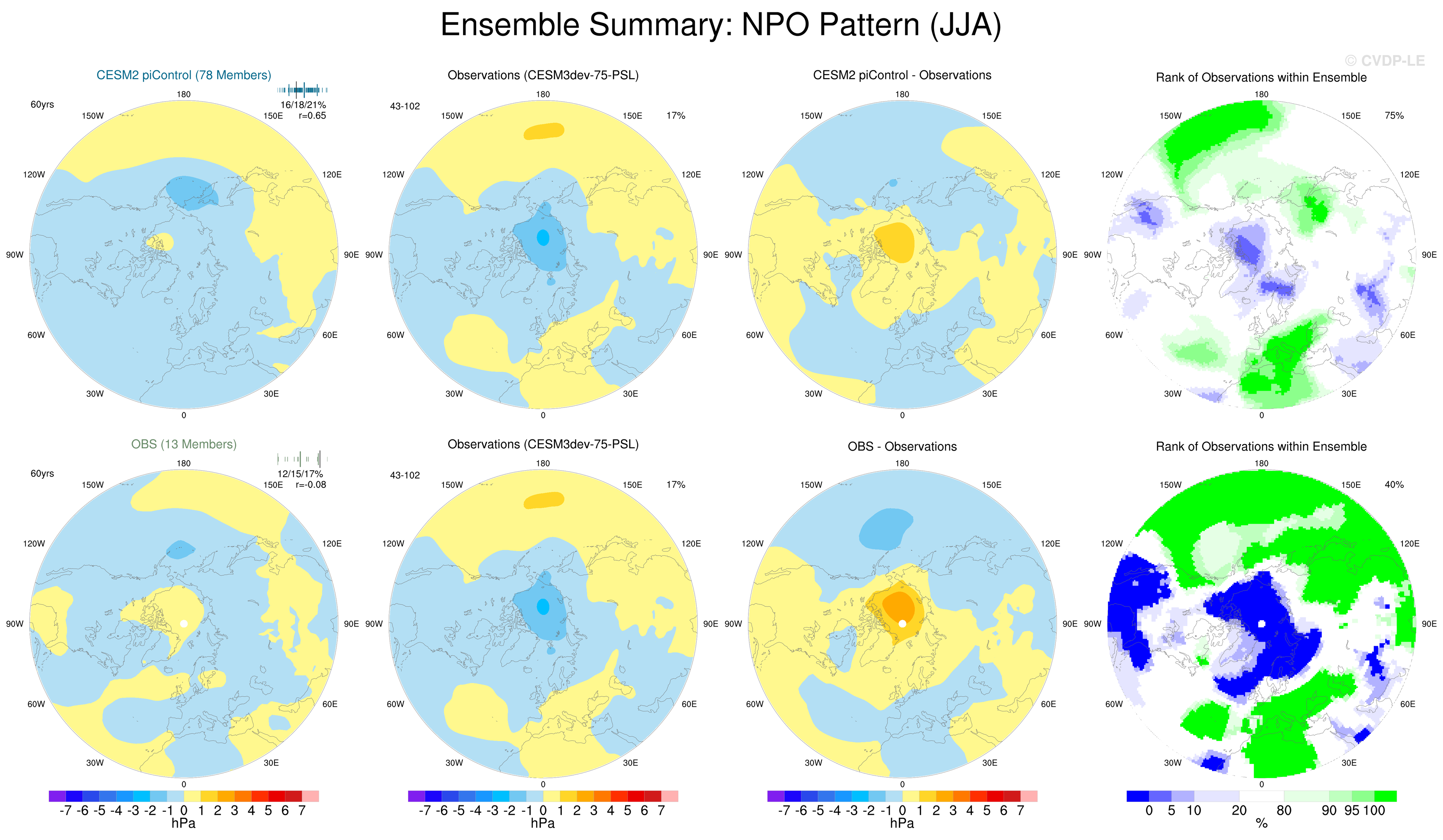 Ensemble Summary: NPO Pattern (JJA)

© CVDP-LE

CESM2 piControl (78 Members)
60yrs
16/18/21%
r=0.65
180
150W
150E
120W
120E
90W
90E
60W
60E
30W
30E
0

Observations (CESM3dev-75-PSL)
43-102
17%
180
150W
150E
120W
120E
90W
90E
60W
60E
30W
30E
0

CESM2 piControl - Observations
180
150W
150E
120W
120E
90W
90E
60W
60E
30W
30E
0

Rank of Observations within Ensemble
75%
180
150W
150E
120W
120E
90W
90E
60W
60E
30W
30E
0

OBS (13 Members)
60yrs
12/15/17%
r=-0.08
180
150W
150E
120W
120E
90W
90E
60W
60E
30W
30E
0

Observations (CESM3dev-75-PSL)
43-102
17%
180
150W
150E
120W
120E
90W
90E
60W
60E
30W
30E
0

OBS - Observations
180
150W
150E
120W
120E
90W
90E
60W
60E
30W
30E
0

Rank of Observations within Ensemble
40%
180
150W
150E
120W
120E
90W
90E
60W
60E
30W
30E
0

-7 -6 -5 -4 -3 -2 -1 0 1 2 3 4 5 6 7
hPa

-7 -6 -5 -4 -3 -2 -1 0 1 2 3 4 5 6 7
hPa

-7 -6 -5 -4 -3 -2 -1 0 1 2 3 4 5 6 7
hPa

0 5 10 20 80 90 95 100
%